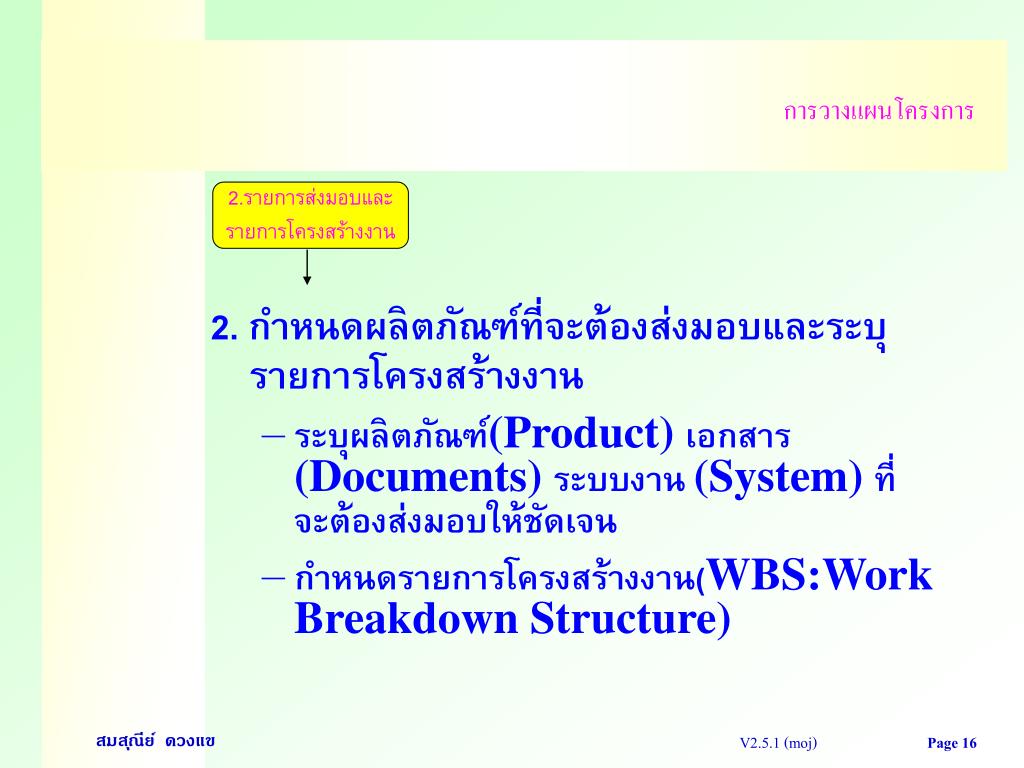 การวางแผนโครงการ

2.รายการส่งมอบและรายการโครงสร้างงาน

2. กำหนดผลิตภัณฑ์ที่จะต้องส่งมอบและระบุรายการโครงสร้างงาน

– ระบุผลิตภัณฑ์(Product) เอกสาร (Documents) ระบบงาน (System) ที่จะต้องส่งมอบให้ชัดเจน

– กำหนดรายการโครงสร้างงาน(WBS:Work Breakdown Structure)

สมสุณีย์ ดวงแข

V2.5.1 (moj)

Page 16